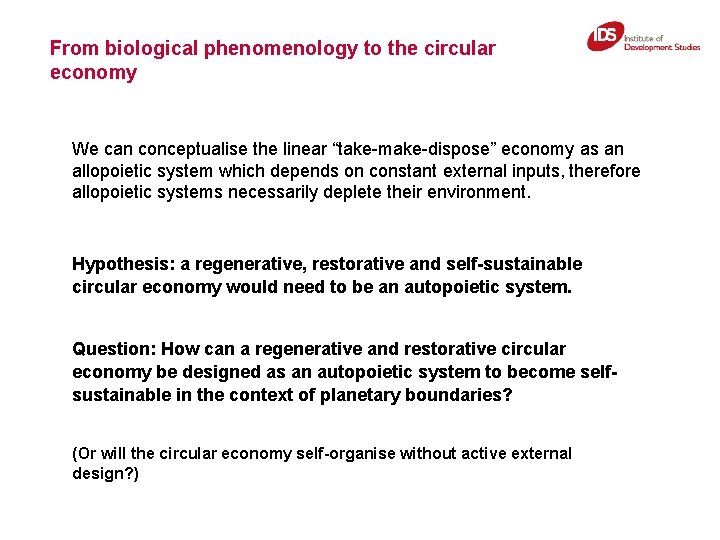 From biological phenomenology to the circular economy

IDS Institute of Development Studies

We can conceptualise the linear “take-make-dispose” economy as an allopoietic system which depends on constant external inputs, therefore allopoietic systems necessarily deplete their environment.

Hypothesis: a regenerative, restorative and self-sustainable circular economy would need to be an autopoietic system.

Question: How can a regenerative and restorative circular economy be designed as an autopoietic system to become self-sustainable in the context of planetary boundaries?

(Or will the circular economy self-organise without active external design?)